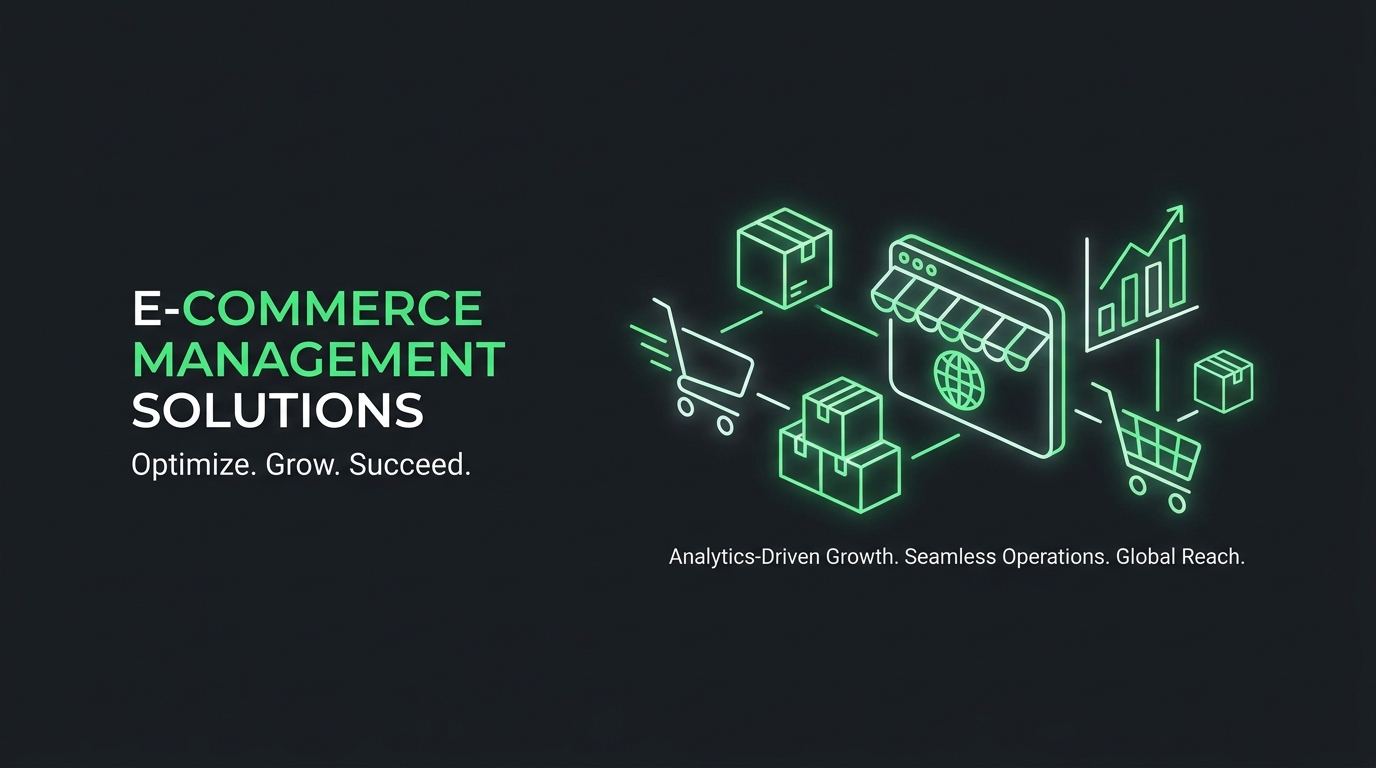 E-COMMERCE MANAGEMENT SOLUTIONS

Optimize. Grow. Succeed.

Analytics-Driven Growth. Seamless Operations. Global Reach.